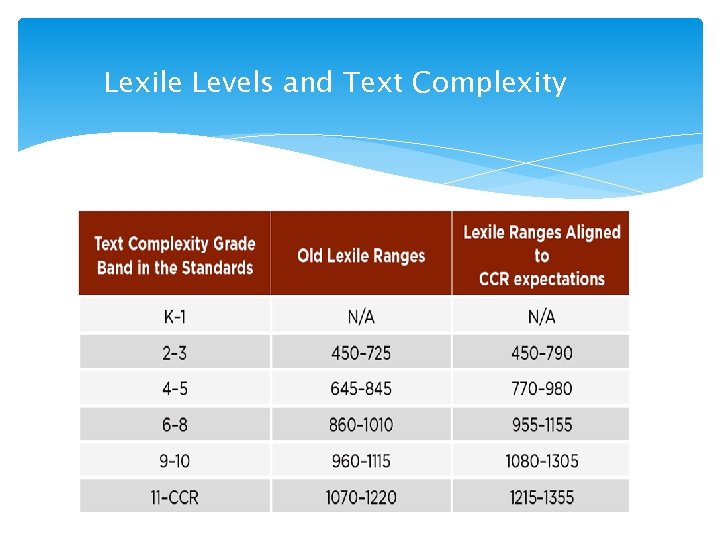 Lexile Levels and Text Complexity

| Text Complexity Grade Band in the Standards | Old Lexile Ranges | Lexile Ranges Aligned to CCR expectations |
|---|---|---|
| K-1 | N/A | N/A |
| 2-3 | 450-725 | 450-790 |
| 4-5 | 645-845 | 770-980 |
| 6-8 | 860-1010 | 955-1155 |
| 9-10 | 960-1115 | 1080-1305 |
| 11-CCR | 1070-1220 | 1215-1355 |